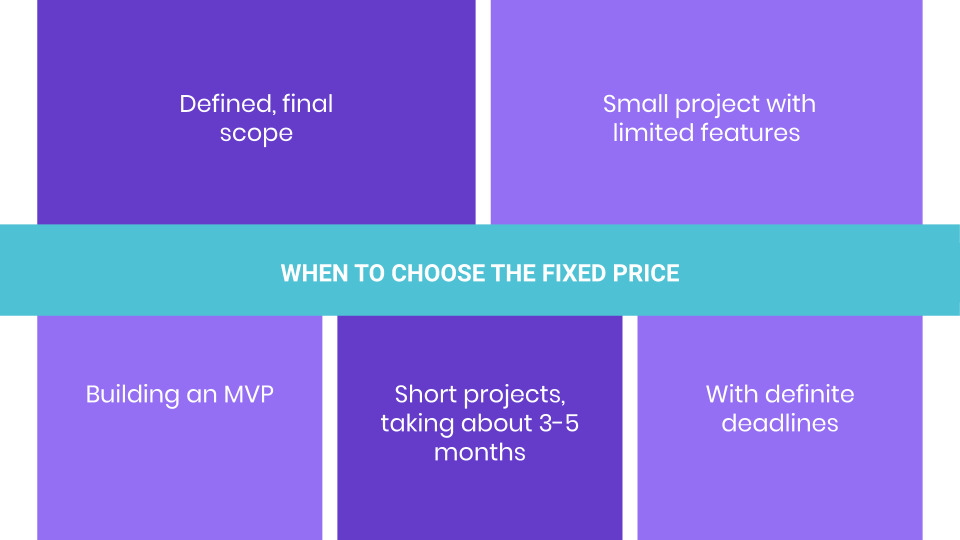 Defined, final scope

Small project with limited features

WHEN TO CHOOSE THE FIXED PRICE

Building an MVP

Short projects, taking about 3-5 months

With definite deadlines